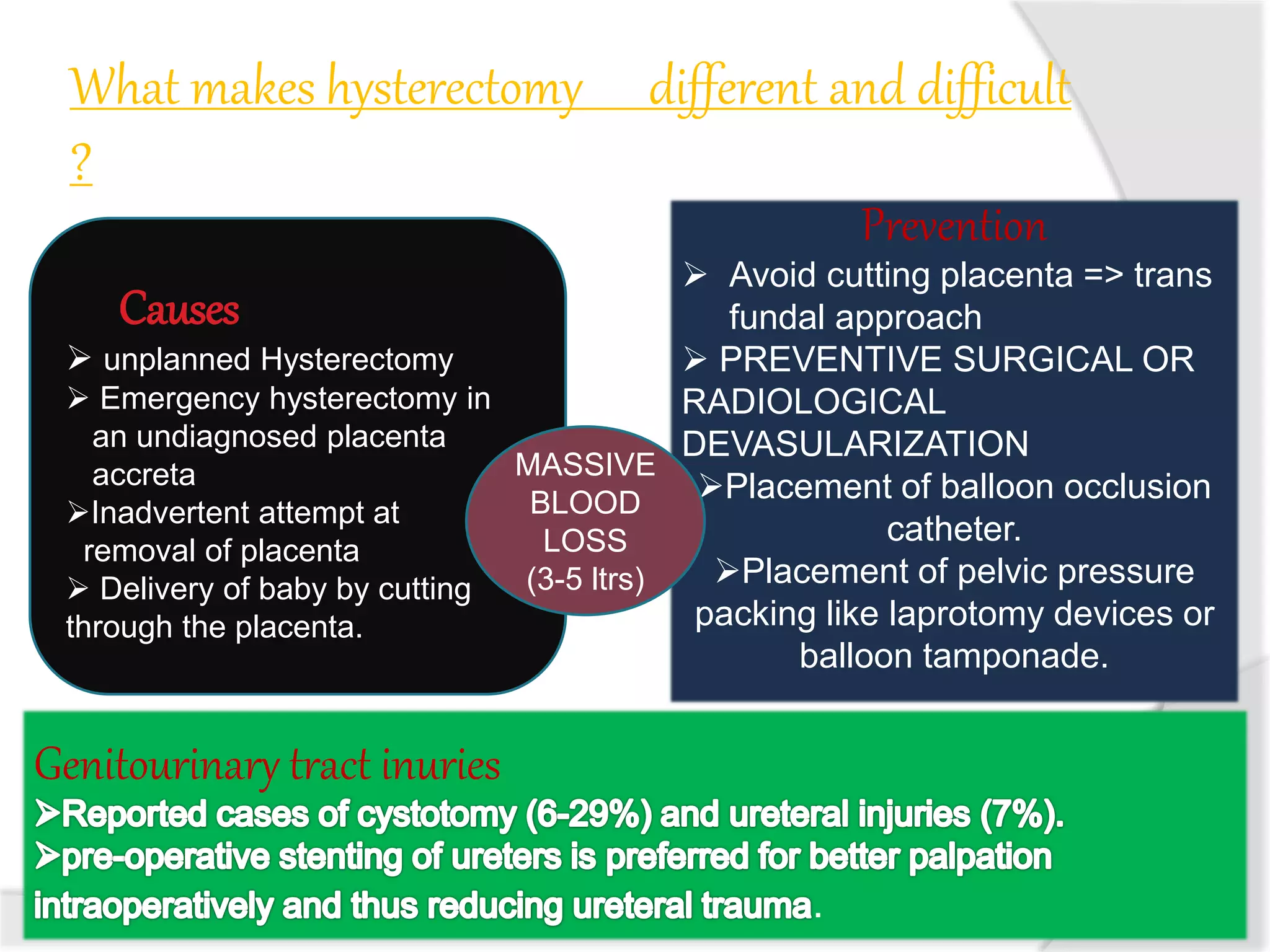 What makes hysterectomy different and difficult ?

Causes
➢ unplanned Hysterectomy
➢ Emergency hysterectomy in an undiagnosed placenta accreta
➢Inadvertent attempt at removal of placenta
➢ Delivery of baby by cutting through the placenta.

MASSIVE BLOOD LOSS (3-5 ltrs)

Prevention
➢ Avoid cutting placenta => trans fundal approach
➢ PREVENTIVE SURGICAL OR RADIOLOGICAL DEVASULARIZATION
➢Placement of balloon occlusion catheter.
➢Placement of pelvic pressure packing like laprotomy devices or balloon tamponade.

Genitourinary tract inuries
➢Reported cases of cystotomy (6-29%) and ureteral injuries (7%).
➢pre-operative stenting of ureters is preferred for better palpation intraoperatively and thus reducing ureteral trauma.